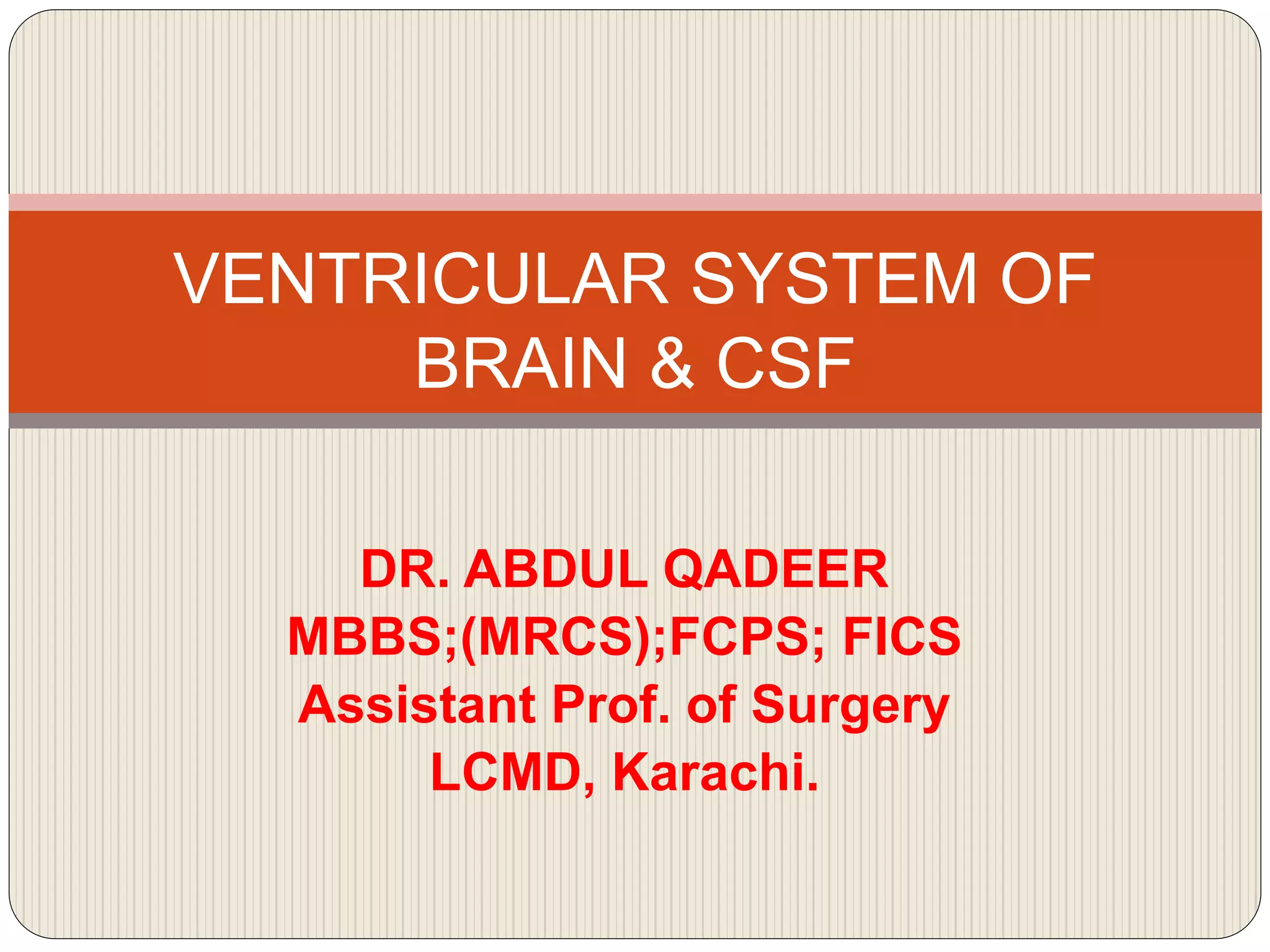 VENTRICULAR SYSTEM OF BRAIN & CSF

DR. ABDUL QADEER
MBBS;(MRCS);FCPS; FICS
Assistant Prof. of Surgery
LCMD, Karachi.